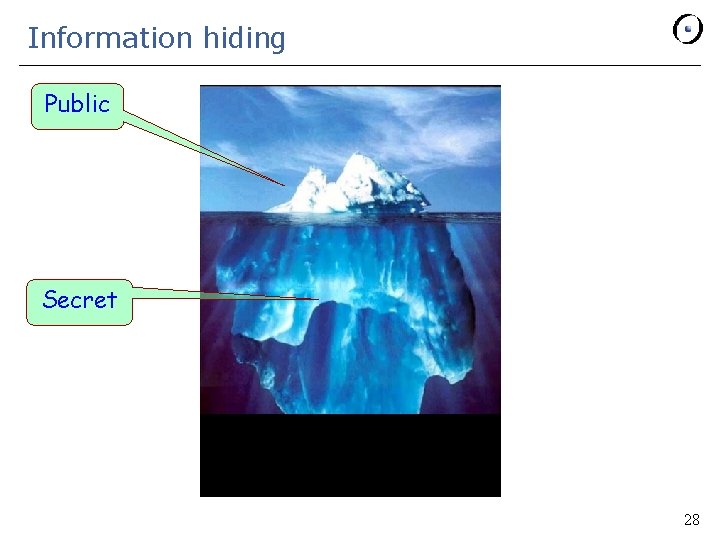 Information hiding

Public

Secret

28